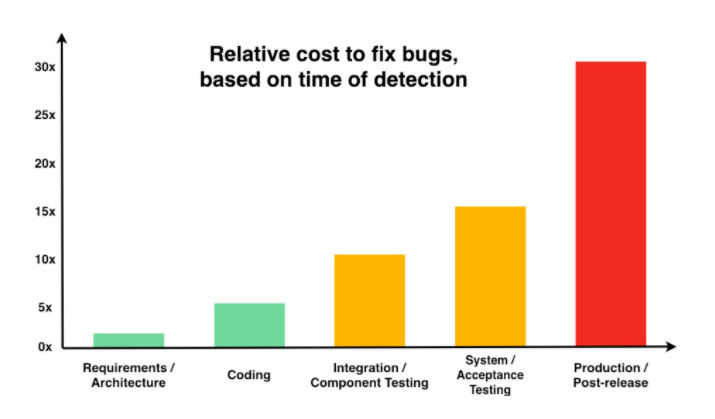 Relative cost to fix bugs, based on time of detection

30x
25x
20x
15x
10x
5x
0x

Requirements / Architecture
Coding
Integration / Component Testing
System / Acceptance Testing
Production / Post-release